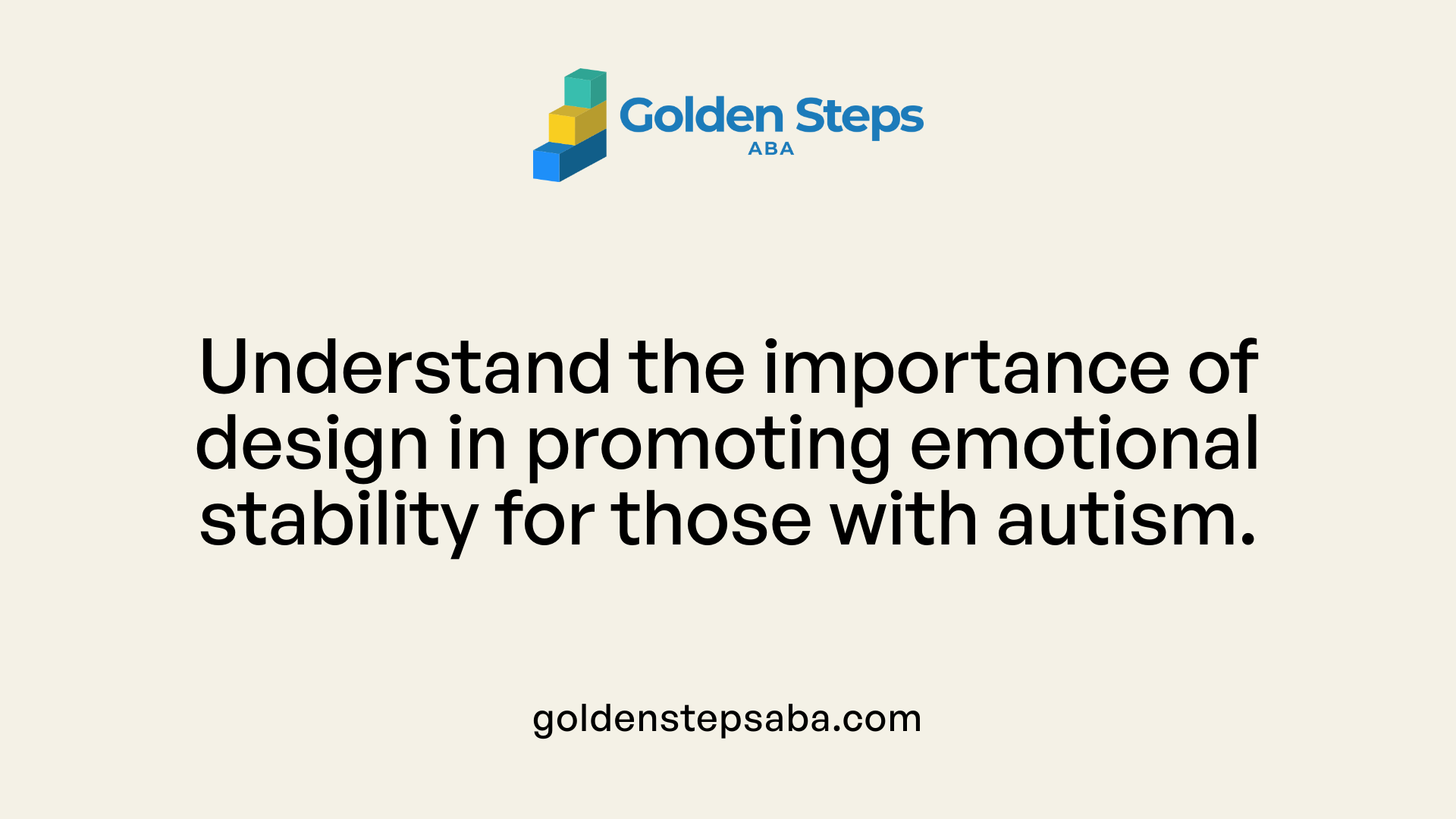 Golden Steps
ABA

Understand the importance of design in promoting emotional stability for those with autism.

goldenstepsaba.com